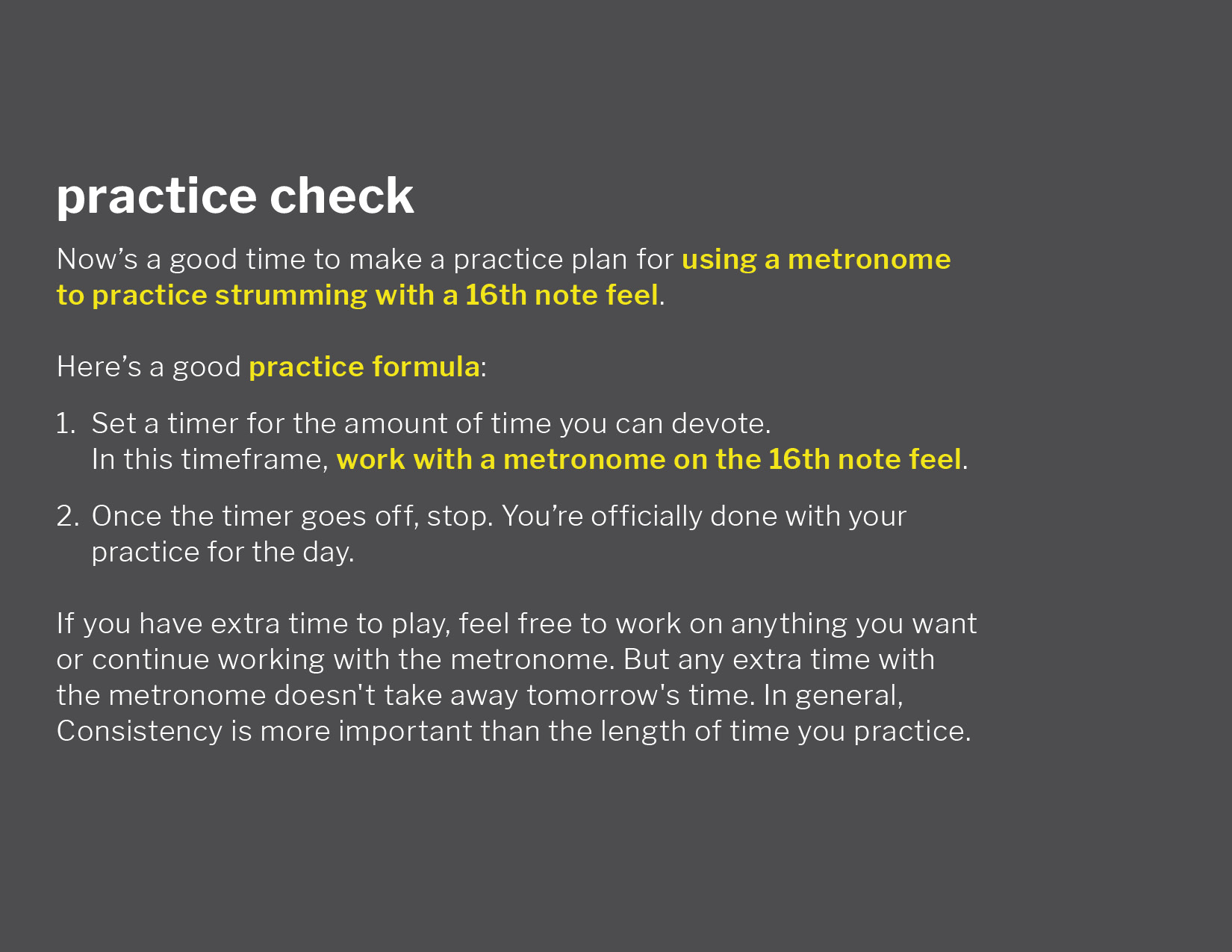 practice check

Now’s a good time to make a practice plan for using a metronome to practice strumming with a 16th note feel.

Here’s a good practice formula:

1. Set a timer for the amount of time you can devote. In this timeframe, work with a metronome on the 16th note feel.

2. Once the timer goes off, stop. You’re officially done with your practice for the day.

If you have extra time to play, feel free to work on anything you want or continue working with the metronome. But any extra time with the metronome doesn't take away tomorrow's time. In general, Consistency is more important than the length of time you practice.